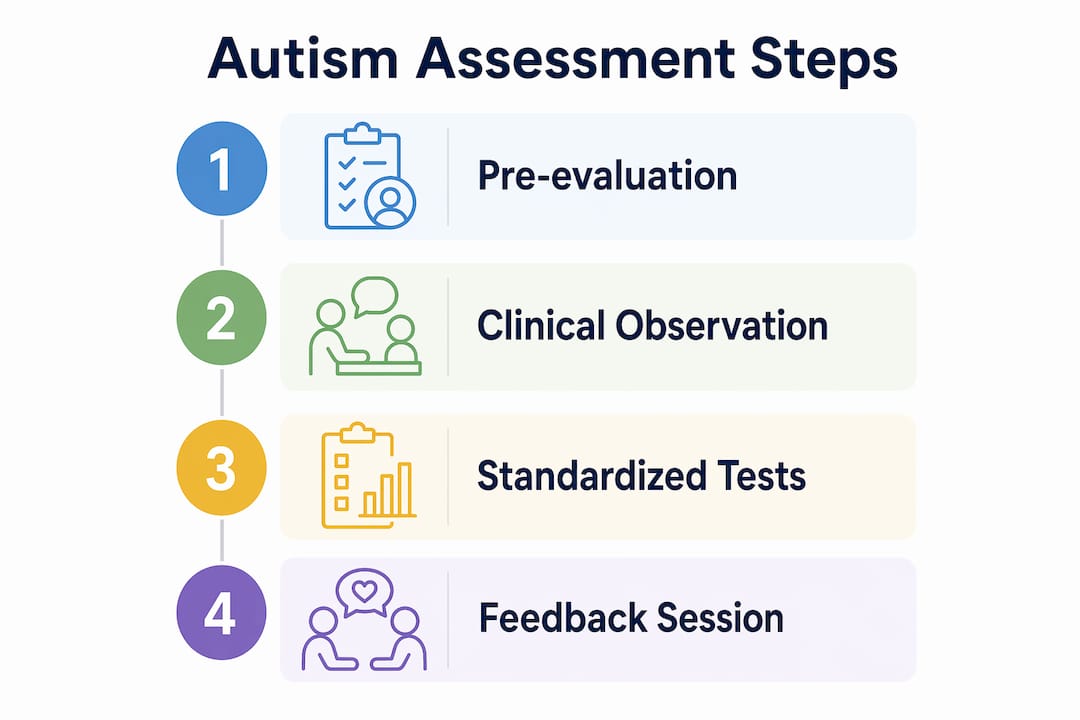 Autism Assessment Steps

1 Pre-evaluation

2 Clinical Observation

3 Standardized Tests

4 Feedback Session